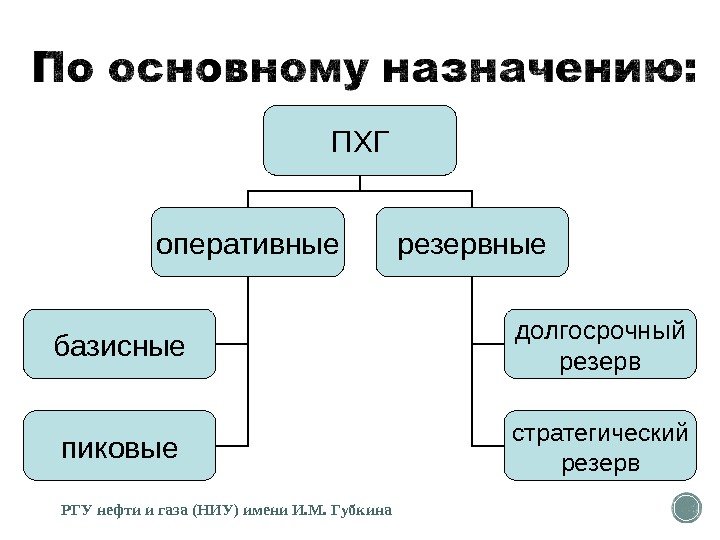 По основному назначению:

ПХГ

оперативные

резервные

базисные

пиковые

долгосрочный резерв

стратегический резерв

РГУ нефти и газа (НИУ) имени И.М. Губкина